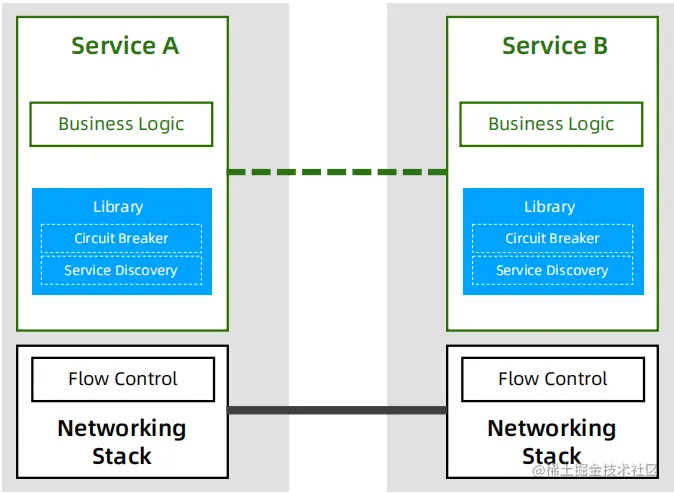 Service A

Business Logic

Library
Circuit Breaker
Service Discovery

Flow Control

Networking Stack

Service B

Business Logic

Library
Circuit Breaker
Service Discovery

Flow Control

Networking Stack

@稀土掘金技术社区